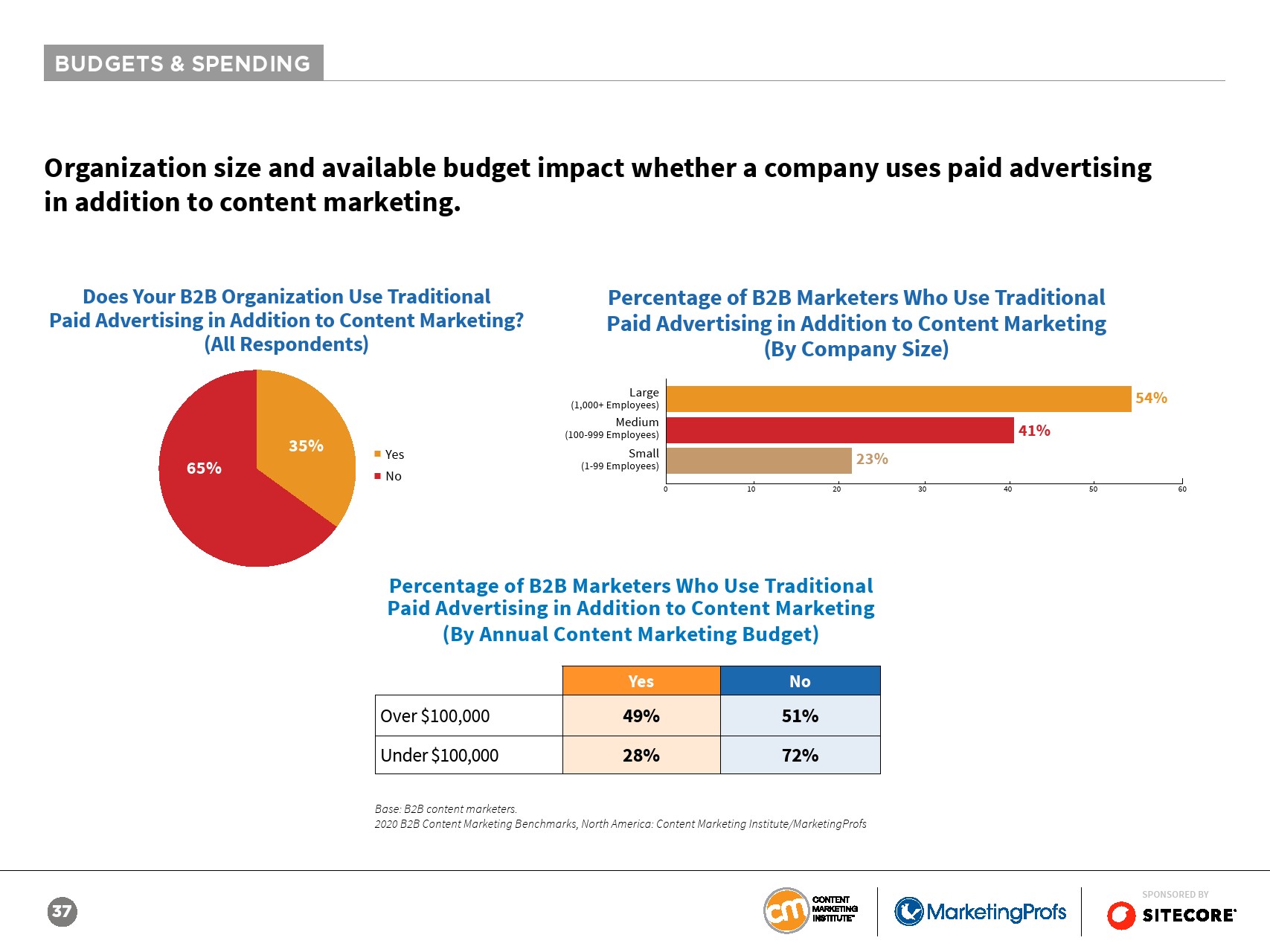 BUDGETS & SPENDING

Organization size and available budget impact whether a company uses paid advertising in addition to content marketing.

Does Your B2B Organization Use Traditional Paid Advertising in Addition to Content Marketing? (All Respondents)

35%

65%

Yes

No

Percentage of B2B Marketers Who Use Traditional Paid Advertising in Addition to Content Marketing (By Company Size)

Large (1,000+ Employees)

54%

Medium (100-999 Employees)

41%

Small (1-99 Employees)

23%

0 10 20 30 40 50 60

Percentage of B2B Marketers Who Use Traditional Paid Advertising in Addition to Content Marketing (By Annual Content Marketing Budget)

| | Yes | No |
|---|---|---|
| Over $100,000 | 49% | 51% |
| Under $100,000 | 28% | 72% |

Base: B2B content marketers.
2020 B2B Content Marketing Benchmarks, North America: Content Marketing Institute/MarketingProfs

37

cm CONTENT MARKETING INSTITUTE

MarketingProfs

SPONSORED BY

SITECORE